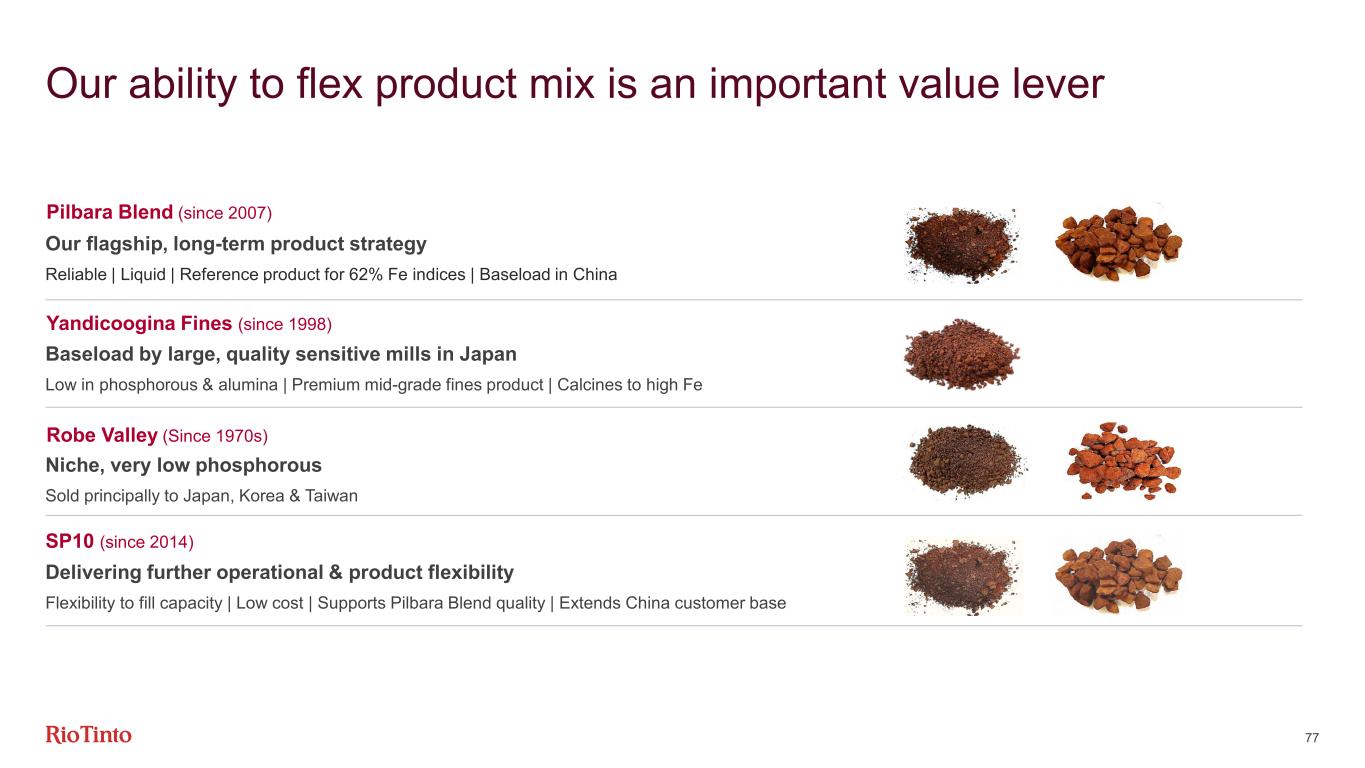 Our ability to flex product mix is an important value lever

Pilbara Blend (since 2007)
Our flagship, long-term product strategy
Reliable | Liquid | Reference product for 62% Fe indices | Baseload in China

Yandicoogina Fines (since 1998)
Baseload by large, quality sensitive mills in Japan
Low in phosphorous & alumina | Premium mid-grade fines product | Calcines to high Fe

Robe Valley (Since 1970s)
Niche, very low phosphorous
Sold principally to Japan, Korea & Taiwan

SP10 (since 2014)
Delivering further operational & product flexibility
Flexibility to fill capacity | Low cost | Supports Pilbara Blend quality | Extends China customer base

RioTinto

77